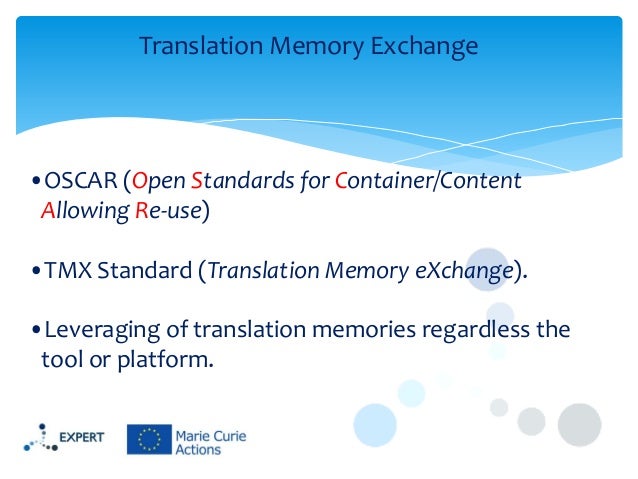 Translation Memory Exchange

• OSCAR (Open Standards for Container/Content Allowing Re-use)

• TMX Standard (Translation Memory eXchange).

• Leveraging of translation memories regardless the tool or platform.

EXPERT

Marie Curie Actions